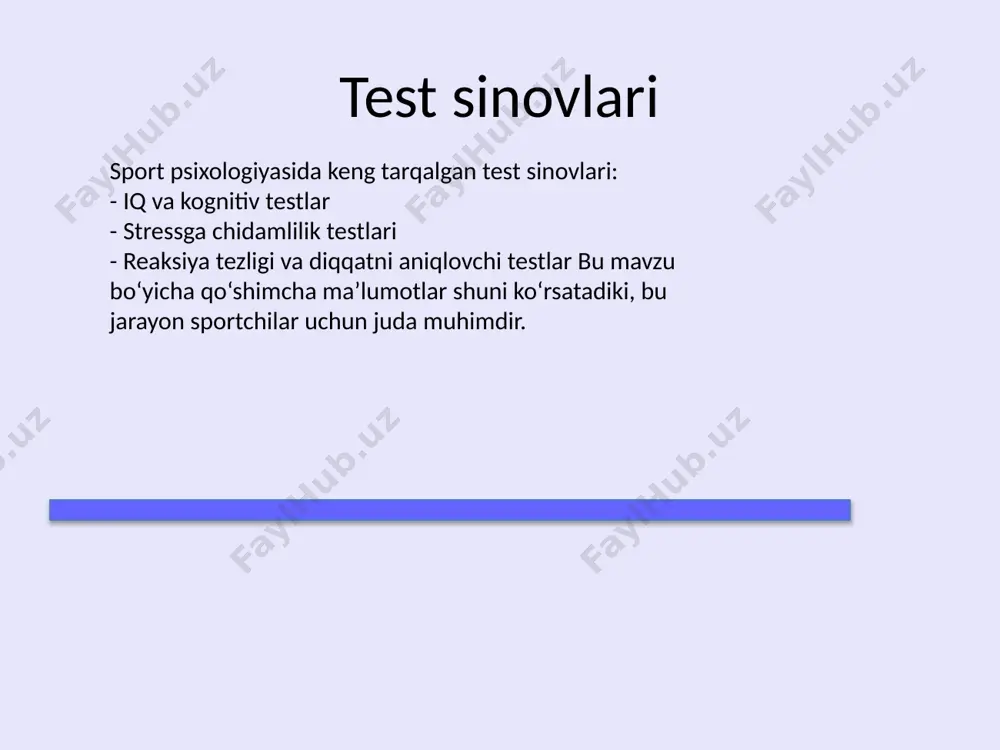 Test sinovlari

Sport psixologiyasida keng tarqalgan test sinovlari:
- IQ va kognitiv testlar
- Stressga chidamlilik testlari
- Reaksiya tezligi va diqqatni aniqlovchi testlar Bu mavzu bo‘yicha qo‘shimcha ma’lumotlar shuni ko‘rsatadiki, bu jarayon sportchilar uchun juda muhimdir.

FaylHub.uz FaylHub.uz FaylHub.uz FaylHub.uz FaylHub.uz FaylHub.uz